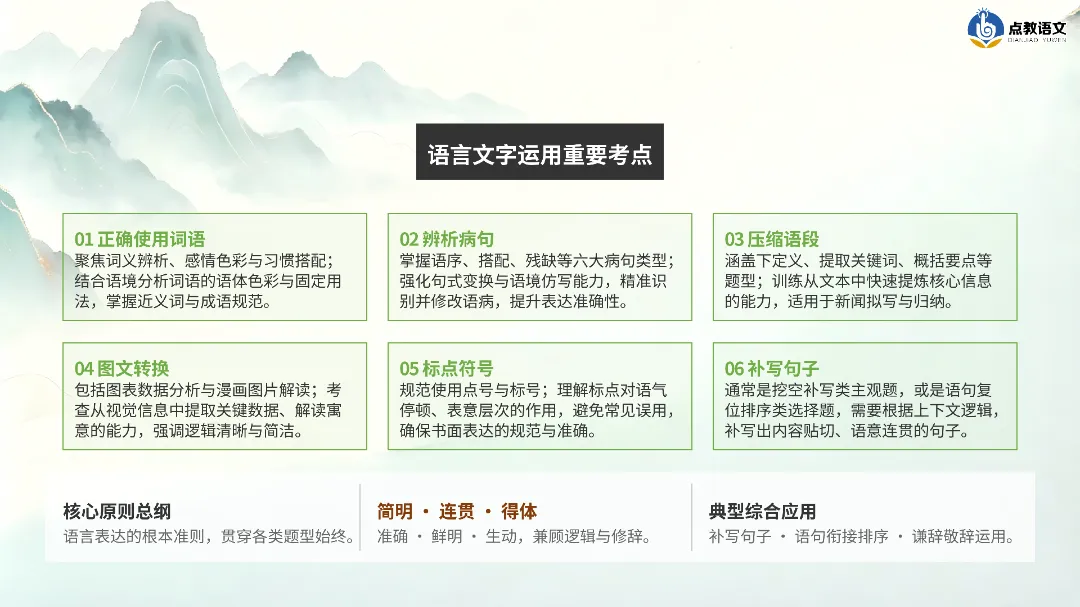 点教语文
DIANJIAO YUWEN

语言文字运用重要考点

01 正确使用词语
聚焦词义辨析、感情色彩与习惯搭配；结合语境分析词语的语体色彩与固定用法，掌握近义词与成语规范。

02 辨析病句
掌握语序、搭配、残缺等六大病句类型；强化句式变换与语境仿写能力，精准识别并修改语病，提升表达准确性。

03 压缩语段
涵盖下定义、提取关键词、概括要点等题型；训练从文本中快速提炼核心信息的能力，适用于新闻拟写与归纳。

04 图文转换
包括图表数据分析与漫画图片解读；考查从视觉信息中提取关键数据、解读寓意的能力，强调逻辑清晰与简洁。

05 标点符号
规范使用点号与标号；理解标点对语气停顿、表意层次的作用，避免常见误用，确保书面表达的规范与准确。

06 补写句子
通常是挖空补写类主观题，或是语句复位排序类选择题，需要根据上下文逻辑，补写出内容贴切、语意连贯的句子。

核心原则总纲
语言表达的根本准则，贯穿各类题型始终。

简明 · 连贯 · 得体
准确 · 鲜明 · 生动，兼顾逻辑与修辞。

典型综合应用
补写句子 · 语句衔接排序 · 谦辞敬辞运用。